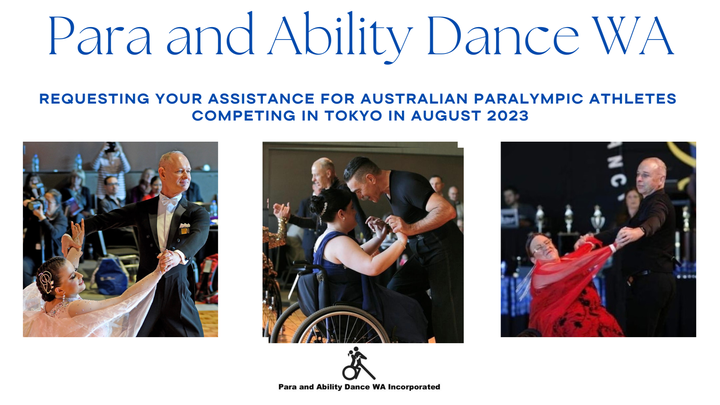 Para and Ability Dance WA

REQUESTING YOUR ASSISTANCE FOR AUSTRALIAN PARALYMPIC ATHLETES COMPETING IN TOKYO IN AUGUST 2023

Para and Ability Dance WA Incorporated